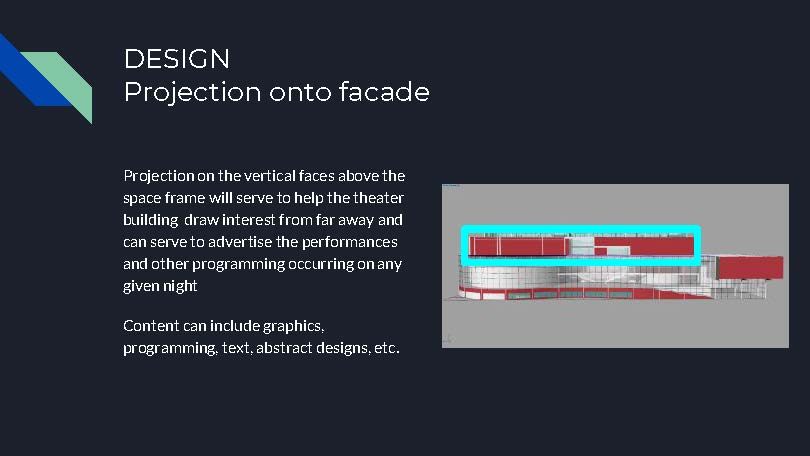 DESIGN
Projection onto facade

Projection on the vertical faces above the space frame will serve to help the theater building  draw interest from far away and can serve to advertise the performances and other programming occurring on any given night

Content can include graphics, programming, text, abstract designs, etc.